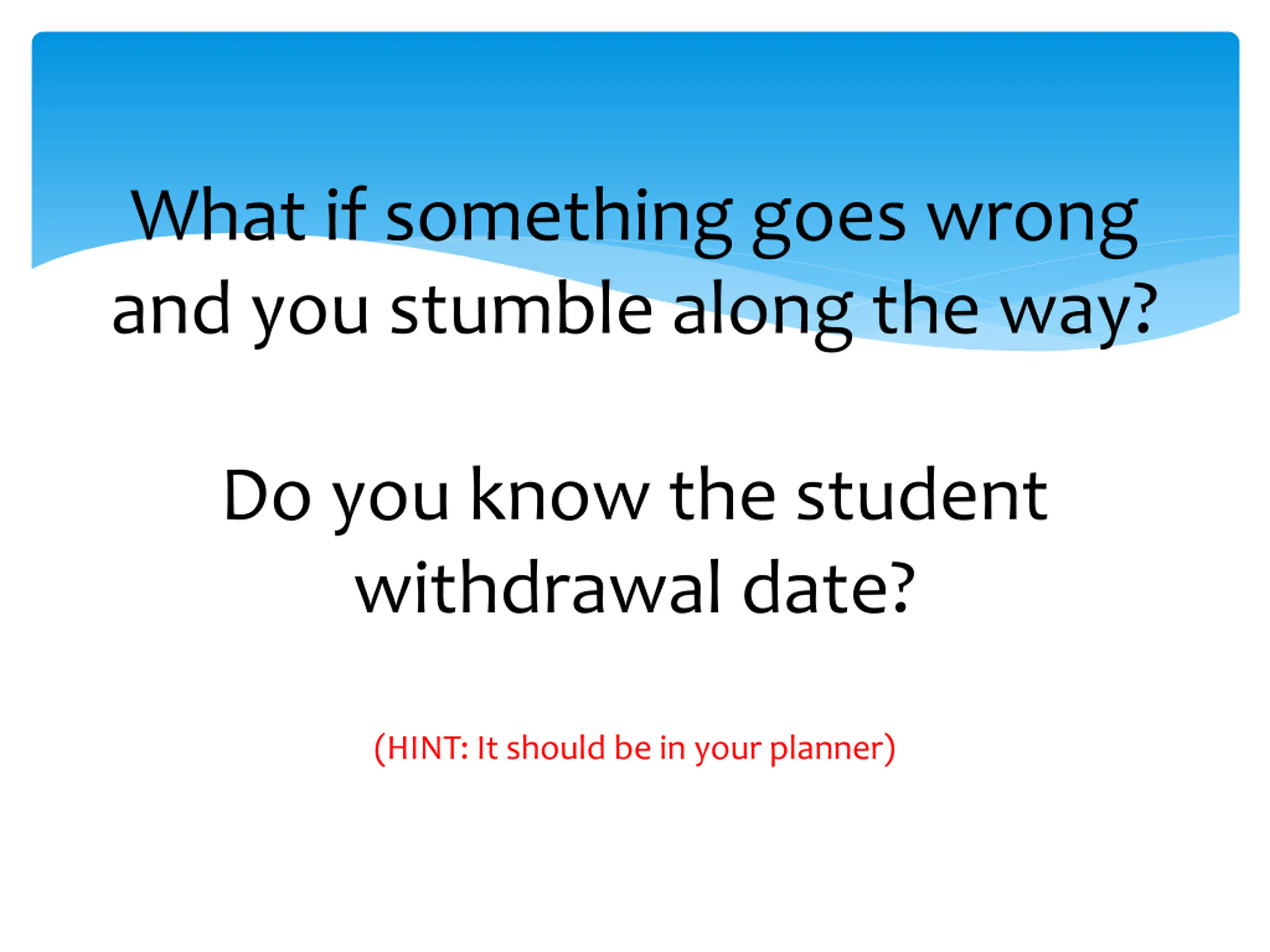 What if something goes wrong and you stumble along the way?

Do you know the student withdrawal date?

(HINT: It should be in your planner)